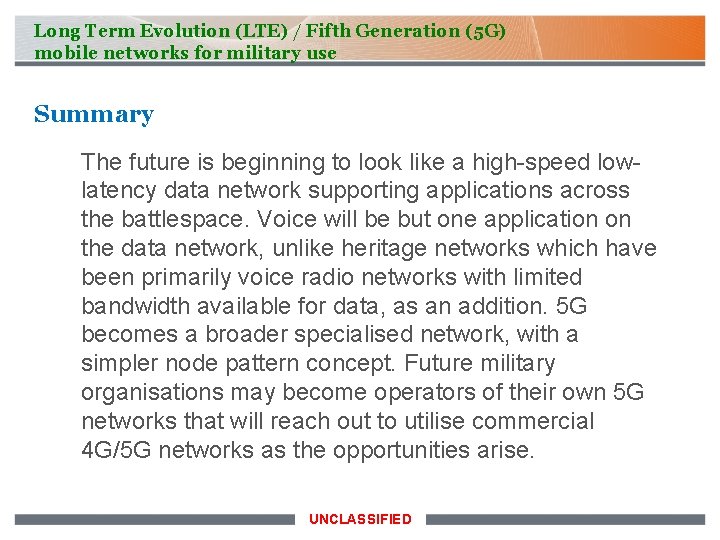 Long Term Evolution (LTE) / Fifth Generation (5G) mobile networks for military use

Summary

The future is beginning to look like a high-speed low-latency data network supporting applications across the battlespace. Voice will be but one application on the data network, unlike heritage networks which have been primarily voice radio networks with limited bandwidth available for data, as an addition. 5G becomes a broader specialised network, with a simpler node pattern concept. Future military organisations may become operators of their own 5G networks that will reach out to utilise commercial 4G/5G networks as the opportunities arise.

UNCLASSIFIED